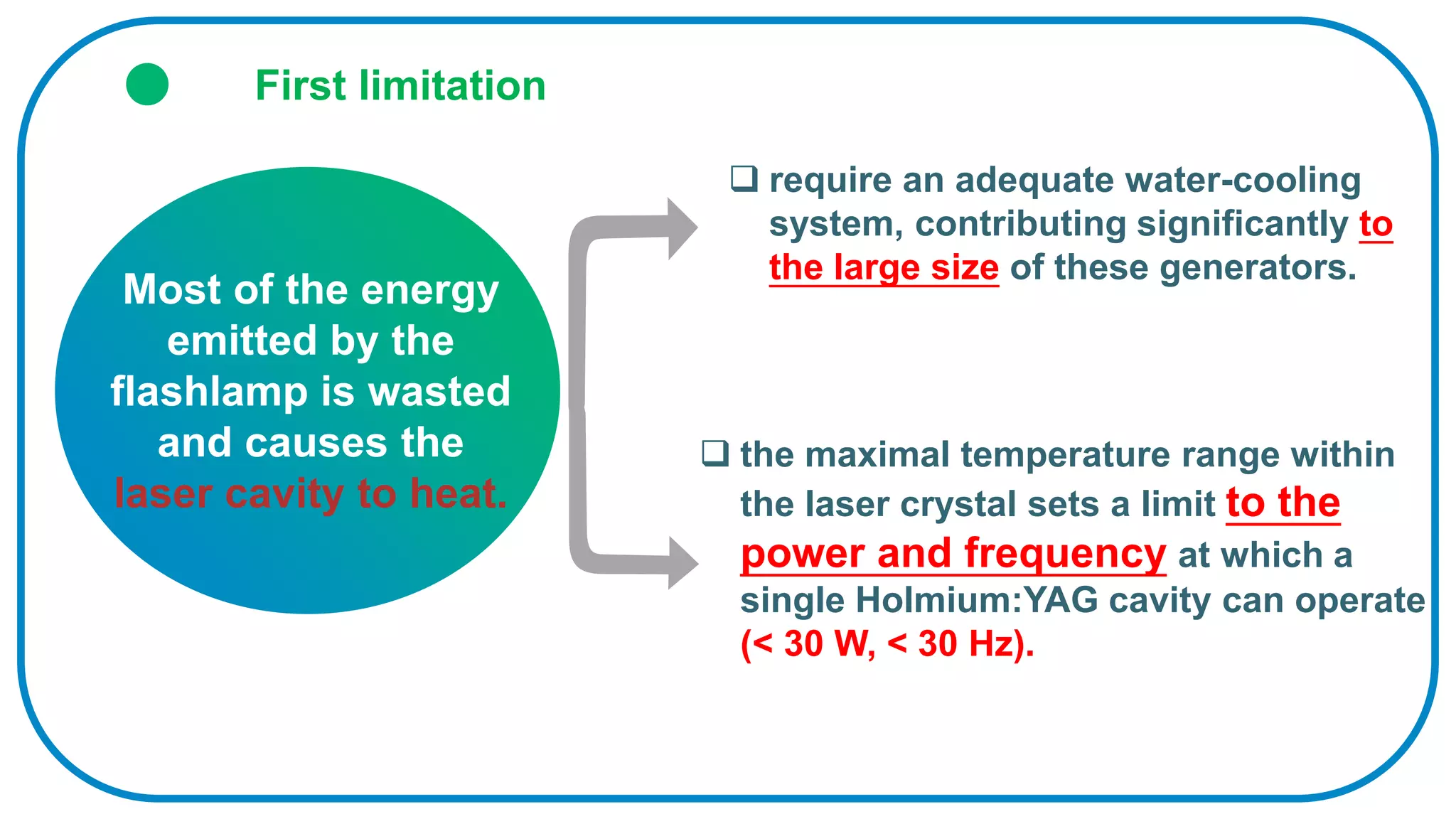 First limitation

Most of the energy emitted by the flashlamp is wasted and causes the laser cavity to heat.

❑ require an adequate water-cooling system, contributing significantly to the large size of these generators.

❑ the maximal temperature range within the laser crystal sets a limit to the power and frequency at which a single Holmium:YAG cavity can operate (< 30 W, < 30 Hz).